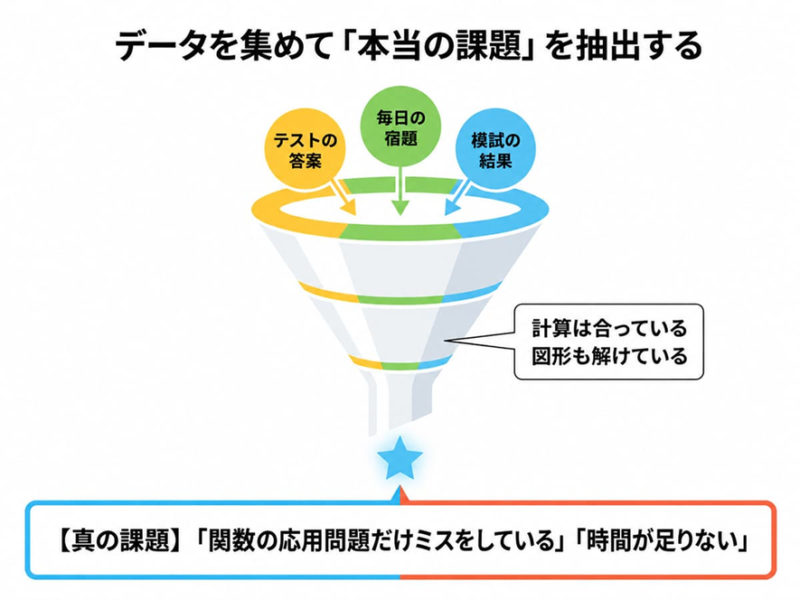 データを集めて「本当の課題」を抽出する

テストの答案

毎日の宿題

模試の結果

計算は合っている
図形も解けている

【真の課題】「関数の応用問題だけミスをしている」「時間が足りない」